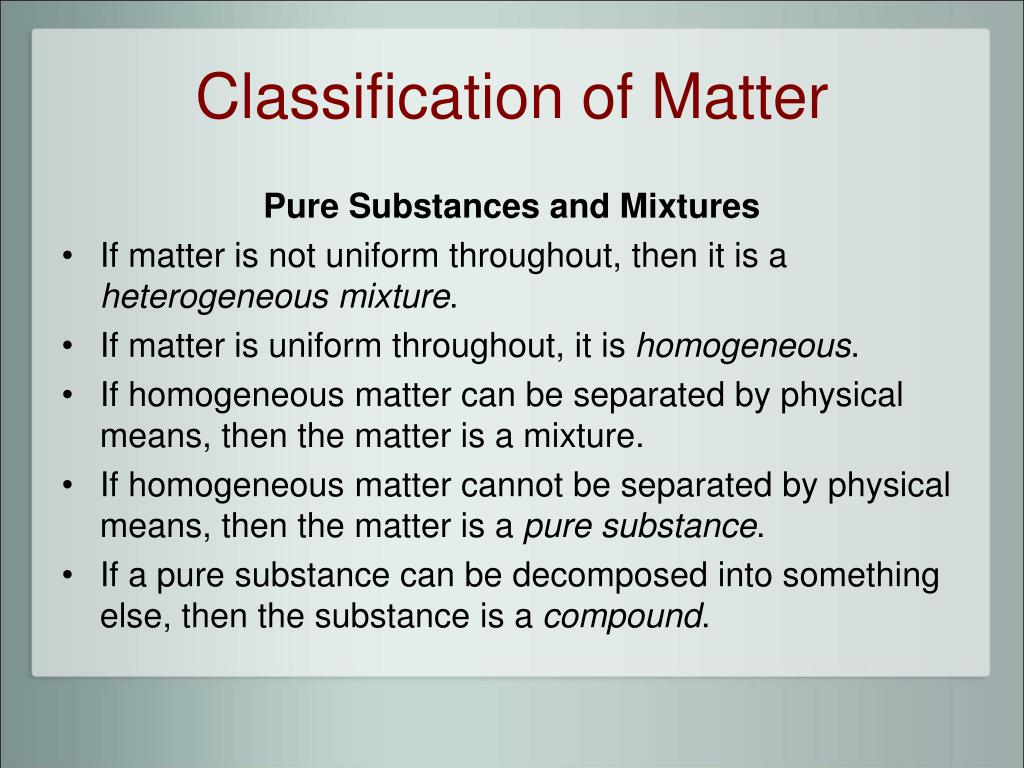 Classification of Matter

Pure Substances and Mixtures

• If matter is not uniform throughout, then it is a heterogeneous mixture.
• If matter is uniform throughout, it is homogeneous.
• If homogeneous matter can be separated by physical means, then the matter is a mixture.
• If homogeneous matter cannot be separated by physical means, then the matter is a pure substance.
• If a pure substance can be decomposed into something else, then the substance is a compound.